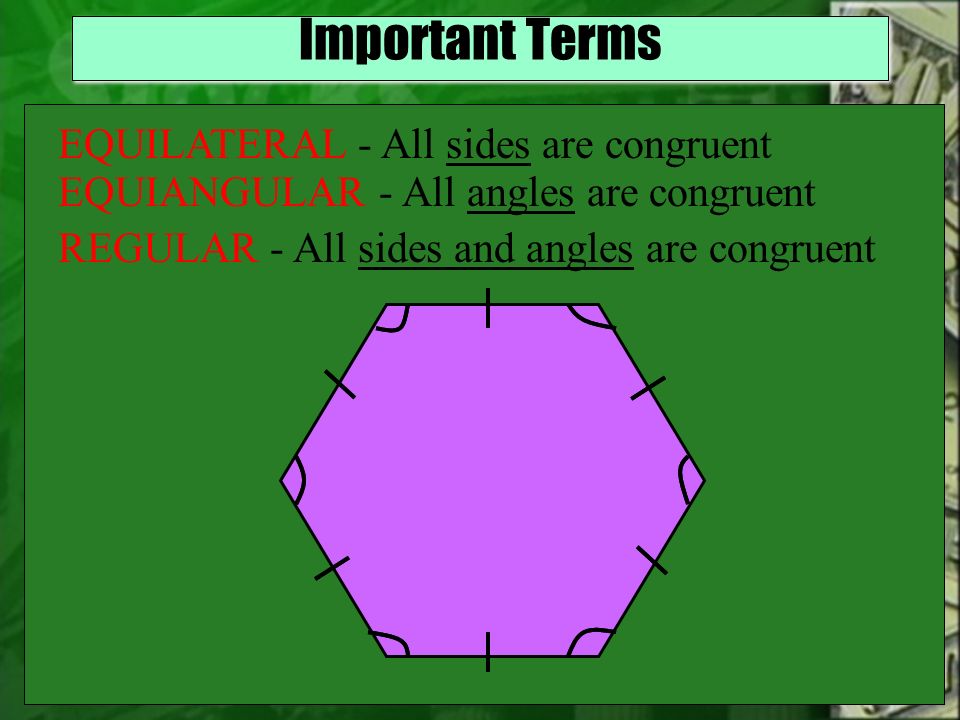 Important Terms

EQUILATERAL - All sides are congruent
EQUIANGULAR - All angles are congruent
REGULAR - All sides and angles are congruent